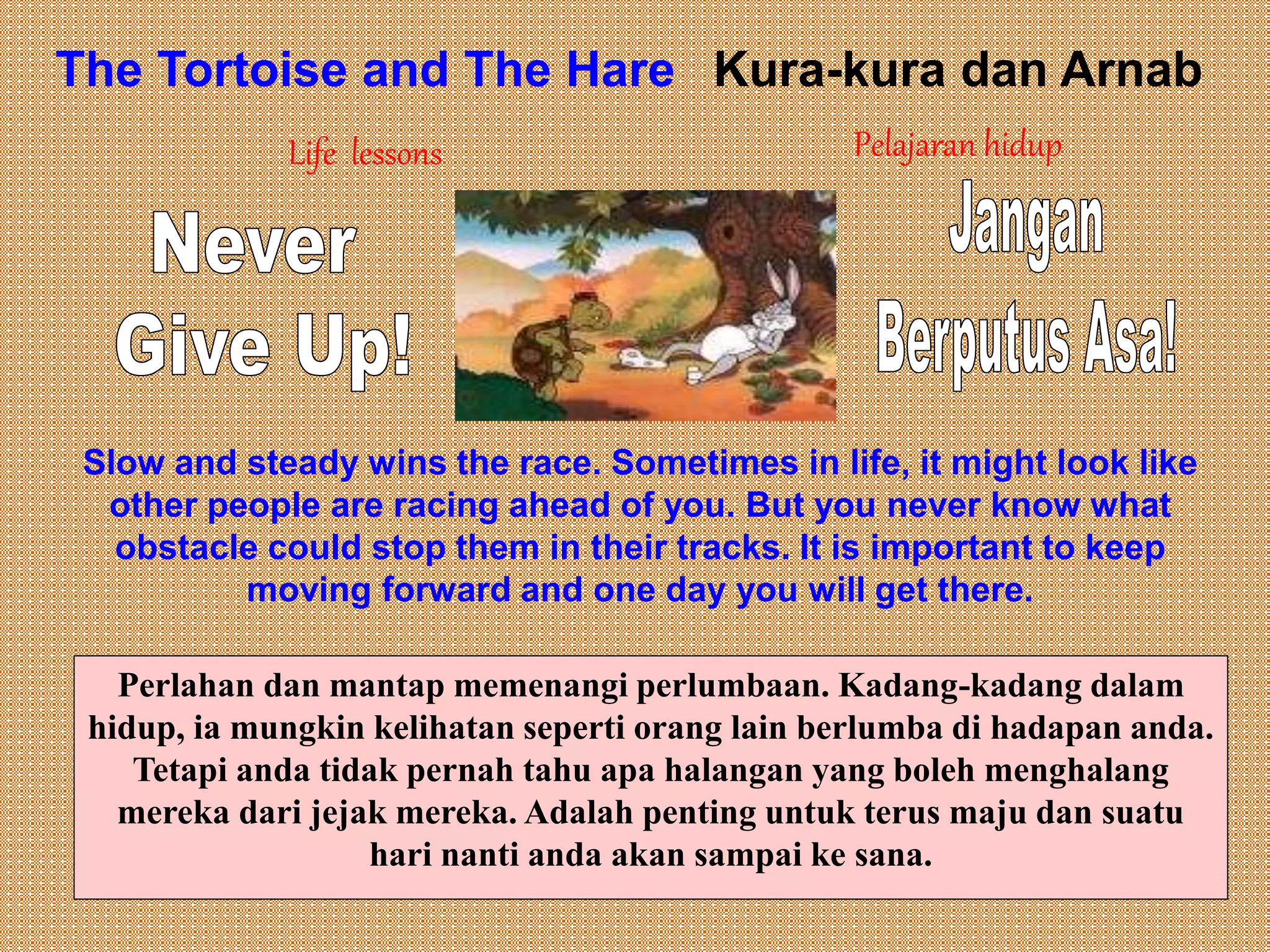 The Tortoise and The Hare Kura-kura dan Arnab

Life lessons

Pelajaran hidup

Never Give Up!

Jangan Berputus Asa!

Slow and steady wins the race. Sometimes in life, it might look like other people are racing ahead of you. But you never know what obstacle could stop them in their tracks. It is important to keep moving forward and one day you will get there.

Perlahan dan mantap memenangi perlumbaan. Kadang-kadang dalam hidup, ia mungkin kelihatan seperti orang lain berlumba di hadapan anda. Tetapi anda tidak pernah tahu apa halangan yang boleh menghalang mereka dari jejak mereka. Adalah penting untuk terus maju dan suatu hari nanti anda akan sampai ke sana.